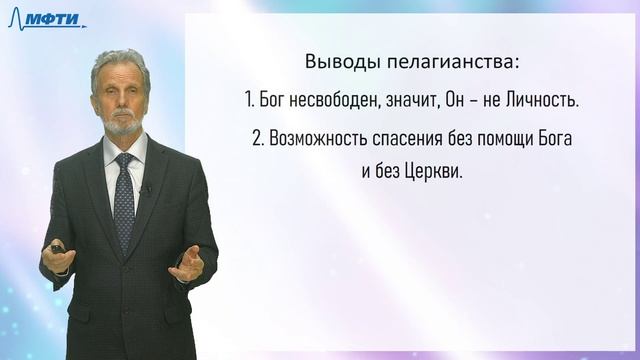 МФТИ

Выводы пелагианства:

1. Бог несвободен, значит, Он – не Личность.

2. Возможность спасения без помощи Бога и без Церкви.